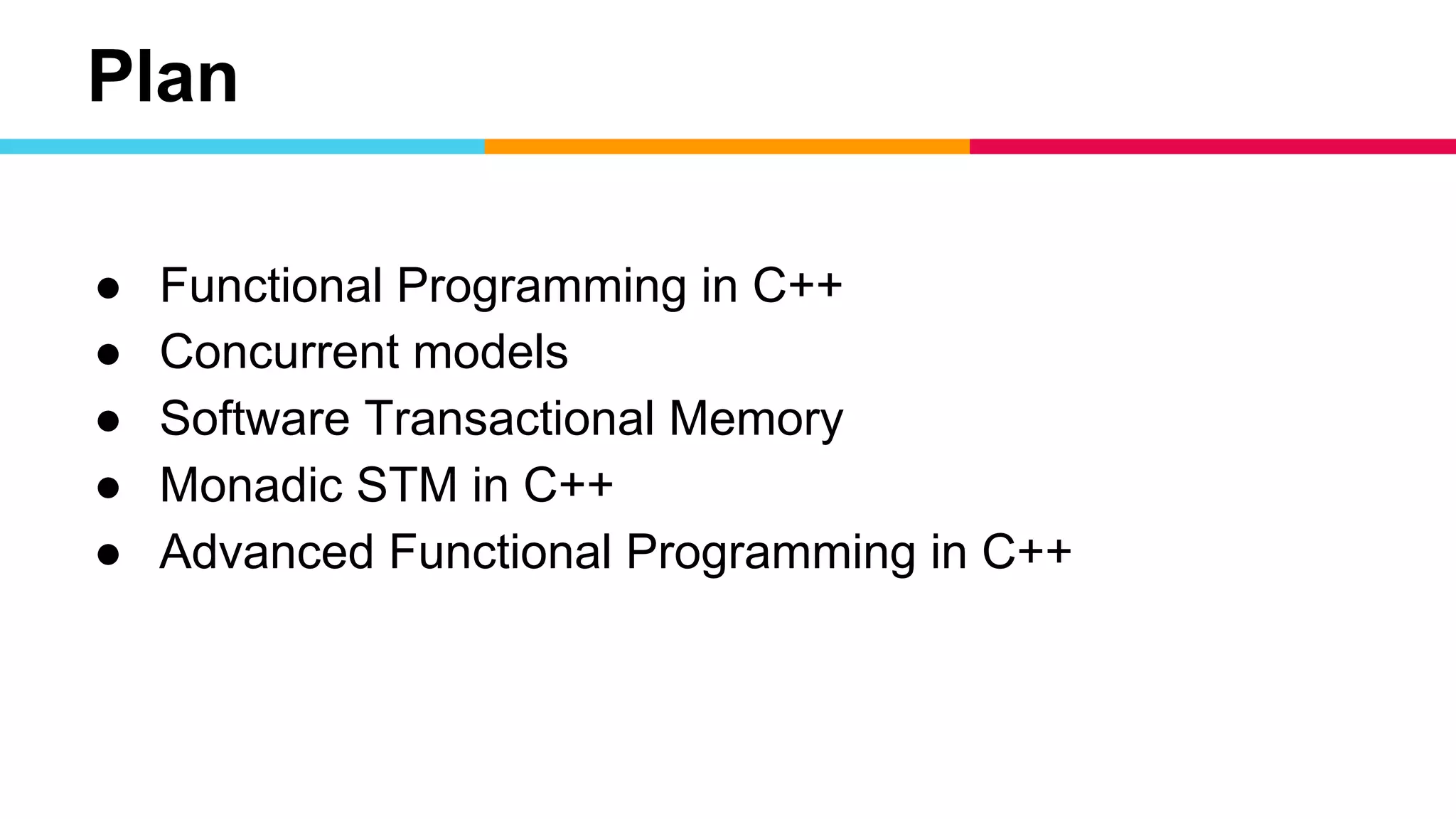 Plan

● Functional Programming in C++
● Concurrent models
● Software Transactional Memory
● Monadic STM in C++
● Advanced Functional Programming in C++